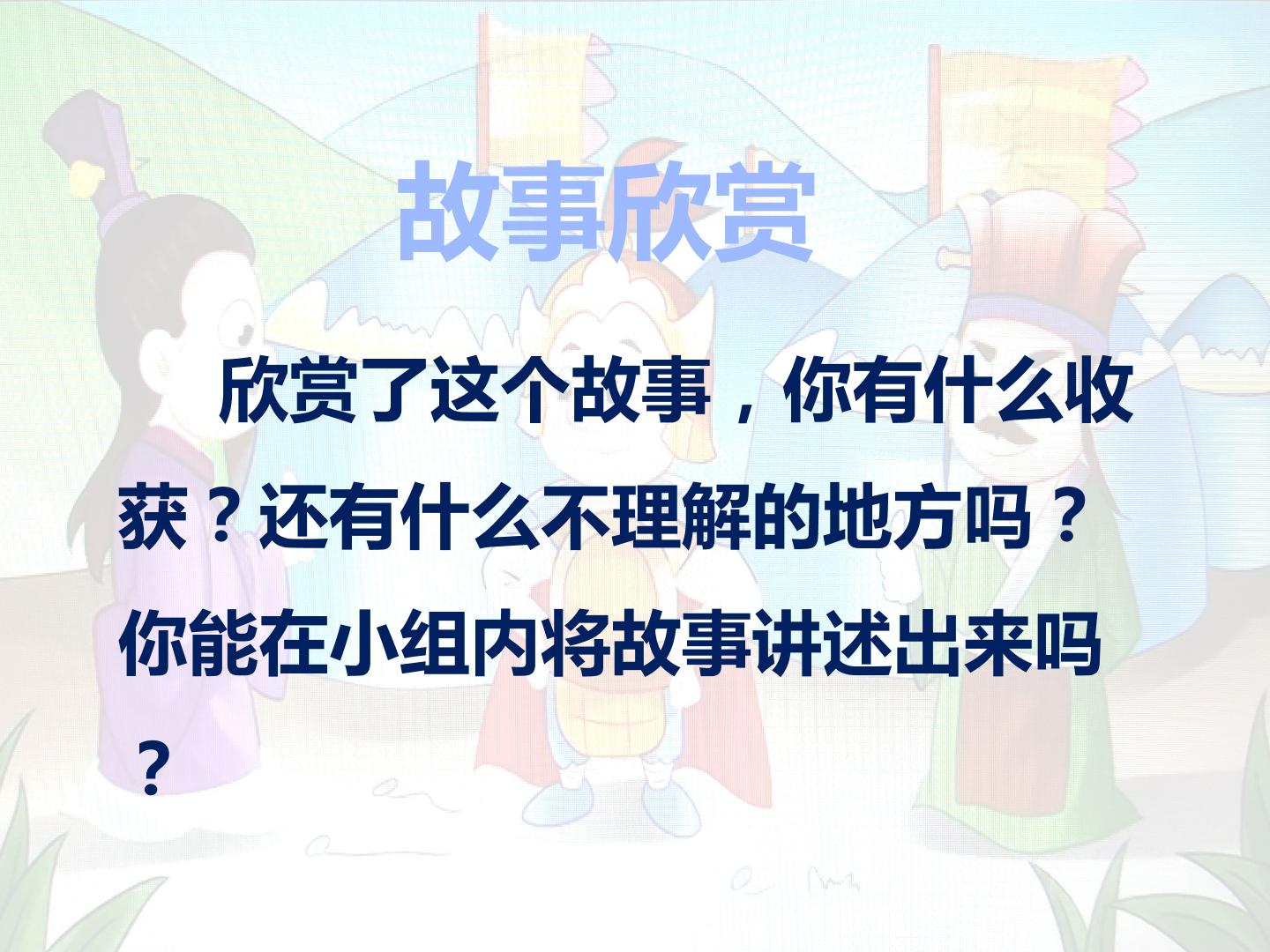 故事欣赏

欣赏了这个故事，你有什么收获？还有什么不理解的地方吗？你能在小组内将故事讲述出来吗？